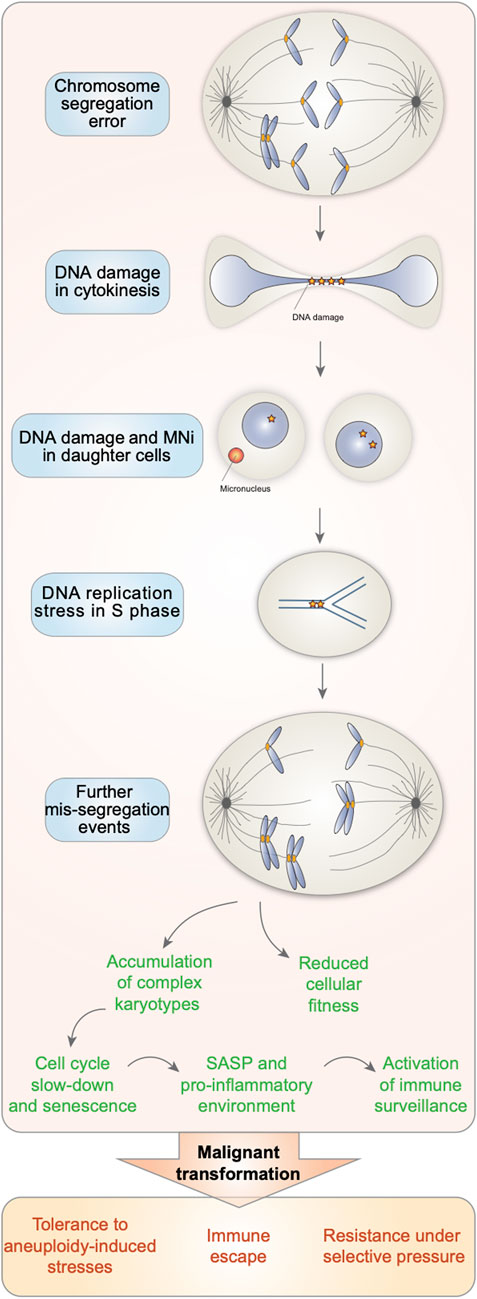 Chromosome segregation error

DNA damage in cytokinesis

DNA damage

DNA damage and MNi in daughter cells

Micronucleus

DNA replication stress in S phase

Further mis-segregation events

Accumulation of complex karyotypes

Reduced cellular fitness

Cell cycle slow-down and senescence

SASP and pro-inflammatory environment

Activation of immune surveillance

Malignant transformation

Tolerance to aneuploidy-induced stresses

Immune escape

Resistance under selective pressure